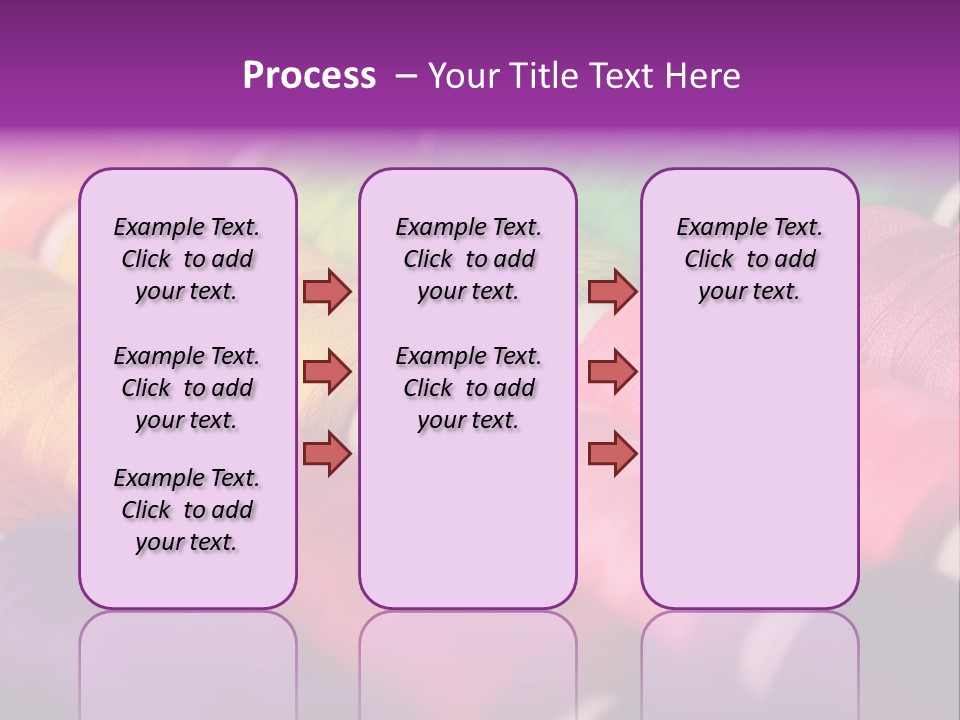 Process – Your Title Text Here

Example Text. Click to add your text.

Example Text. Click to add your text.

Example Text. Click to add your text.

Example Text. Click to add your text.

Example Text. Click to add your text.

Example Text. Click to add your text.